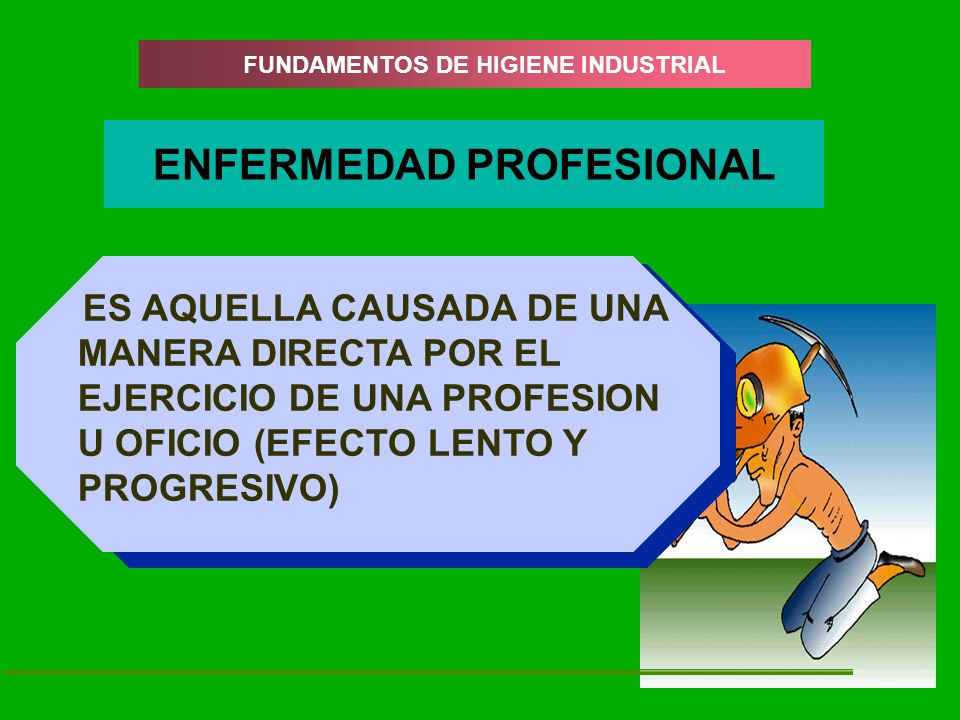 FUNDAMENTOS DE HIGIENE INDUSTRIAL

ENFERMEDAD PROFESIONAL

ES AQUELLA CAUSADA DE UNA MANERA DIRECTA POR EL EJERCICIO DE UNA PROFESION U OFICIO (EFECTO LENTO Y PROGRESIVO)